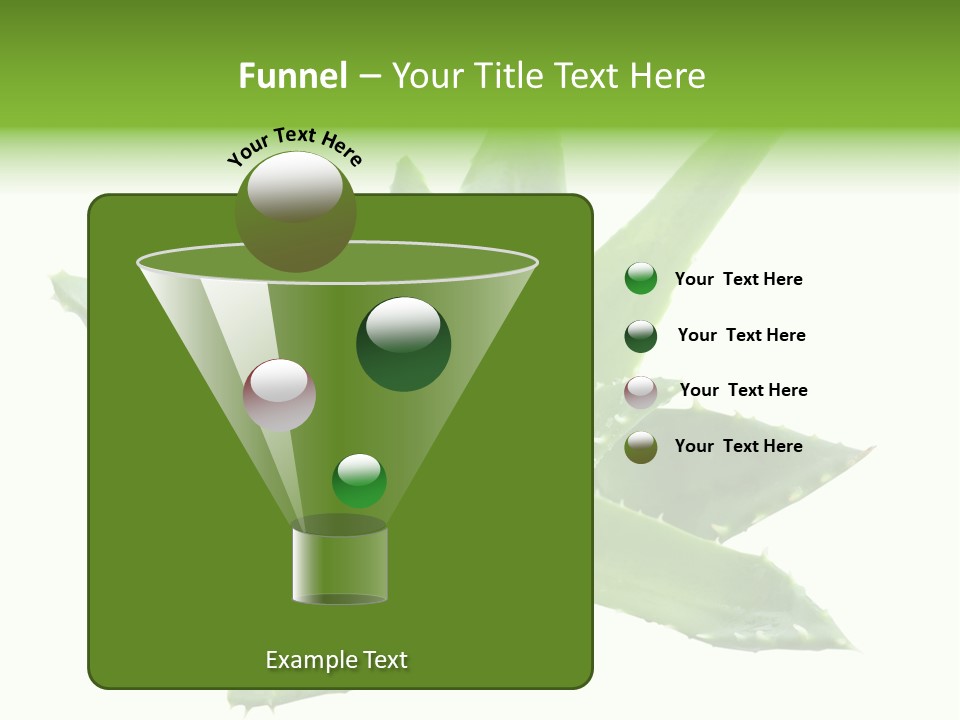 Funnel – Your Title Text Here

Your Text Here

Your Text Here

Your Text Here

Your Text Here

Your Text Here

Example Text